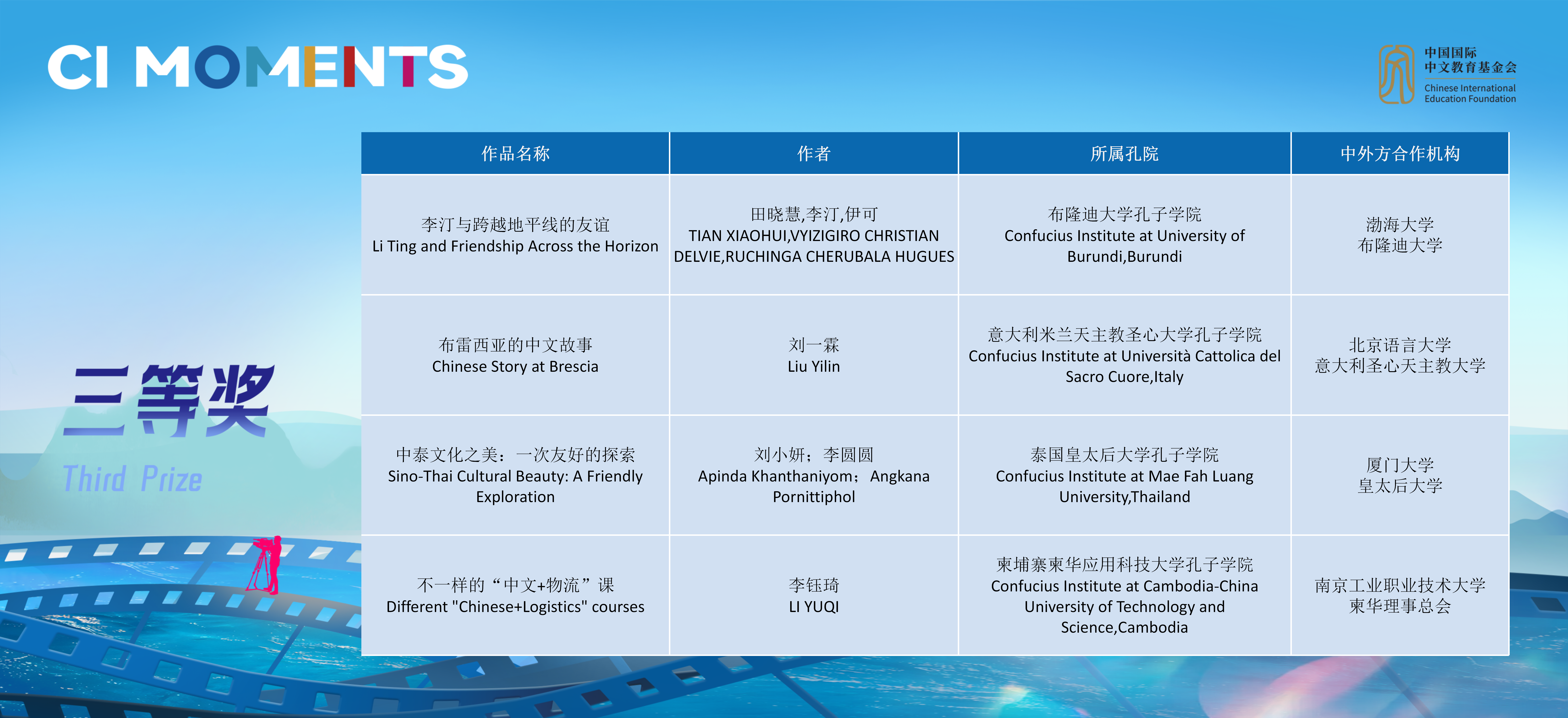 CI MOMENTS

中国国际中文教育基金会
Chinese International Education Foundation

三等奖
Third Prize

| 作品名称 | 作者 | 所属孔院 | 中外方合作机构 |
|---|---|---|---|
| 李汀与跨越地平线的友谊 Li Ting and Friendship Across the Horizon | 田晓慧,李汀,伊可 TIAN XIAOHUI,VYIZIGIRO CHRISTIAN DELVIE,RUCHINGA CHERUBALA HUGUES | 布隆迪大学孔子学院 Confucius Institute at University of Burundi,Burundi | 渤海大学 布隆迪大学 |
| 布雷西亚的中文故事 Chinese Story at Brescia | 刘一霖 Liu Yilin | 意大利米兰天主教圣心大学孔子学院 Confucius Institute at Università Cattolica del Sacro Cuore,Italy | 北京语言大学 意大利圣心天主教大学 |
| 中泰文化之美：一次友好的探索 Sino-Thai Cultural Beauty: A Friendly Exploration | 刘小妍；李圆圆 Apinda Khanthaniyom；Angkana Pornittiphol | 泰国皇太后大学孔子学院 Confucius Institute at Mae Fah Luang University,Thailand | 厦门大学 皇太后大学 |
| 不一样的“中文+物流”课 Different "Chinese+Logistics" courses | 李钰琦 LI YUQI | 柬埔寨柬华应用科技大学孔子学院 Confucius Institute at Cambodia-China University of Technology and Science,Cambodia | 南京工业职业技术大学 柬华理事总会 |